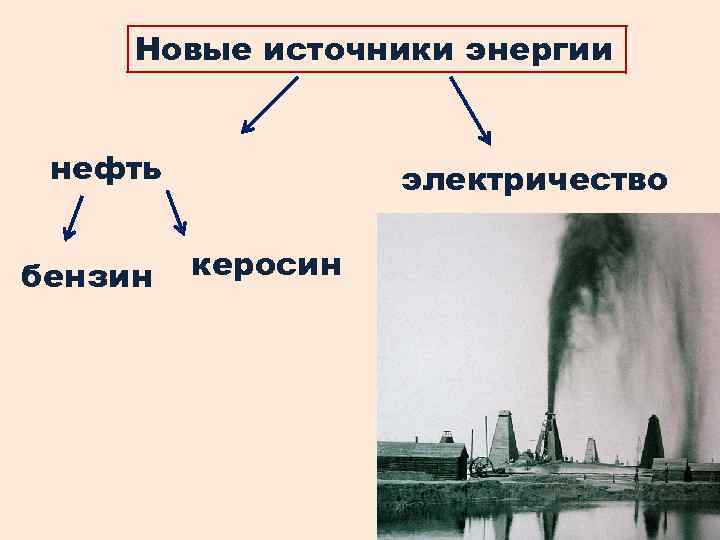 Новые источники энергии

нефть

электричество

бензин

керосин